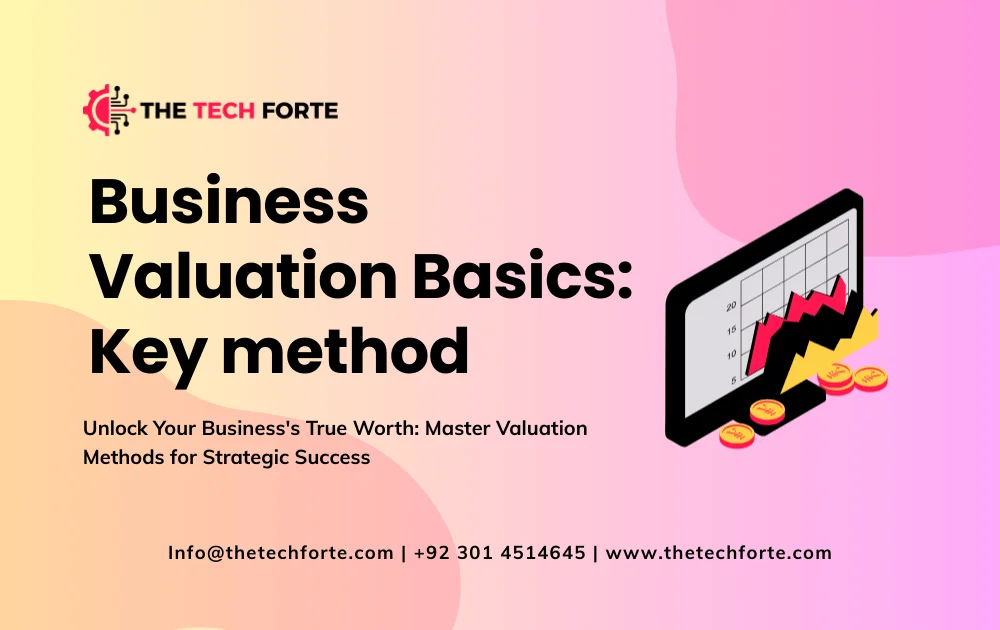 THE TECH FORTE

Business Valuation Basics: Key method

Unlock Your Business's True Worth: Master Valuation Methods for Strategic Success

20
15
10
5

Info@thetechforte.com | +92 301 4514645 | www.thetechforte.com